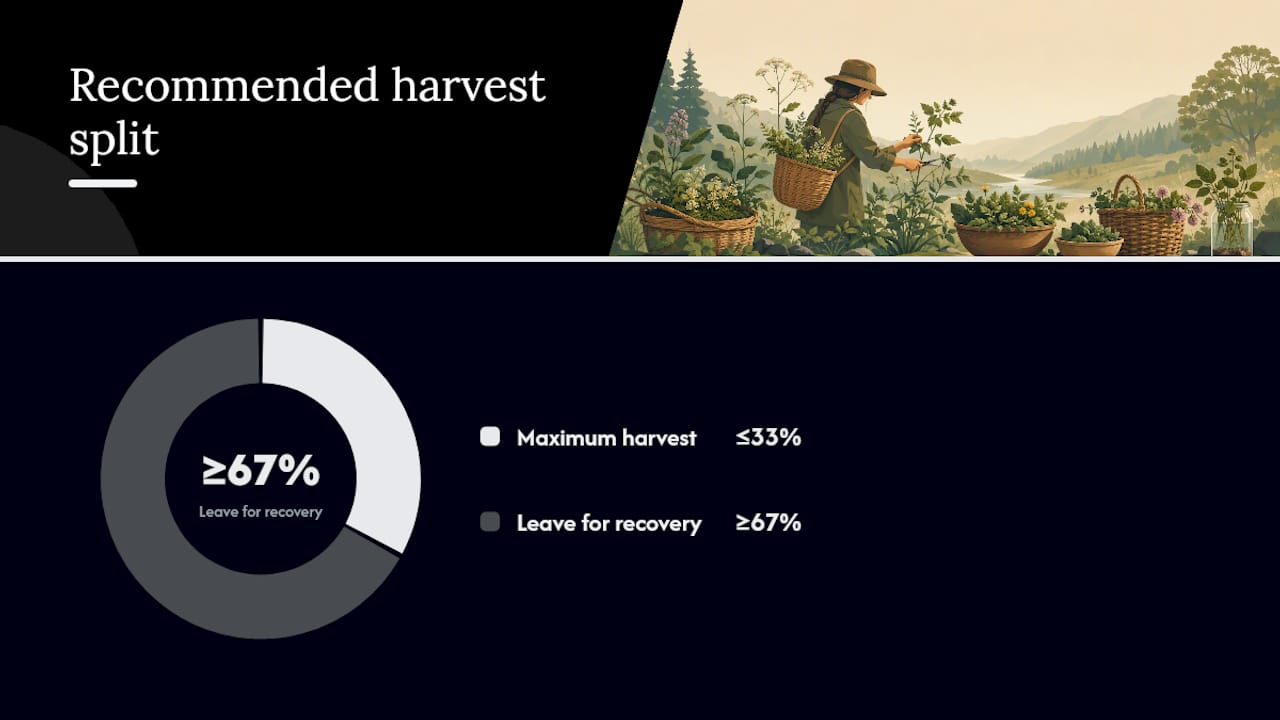 Recommended harvest split

≥67%
Leave for recovery

Maximum harvest ≤33%

Leave for recovery ≥67%